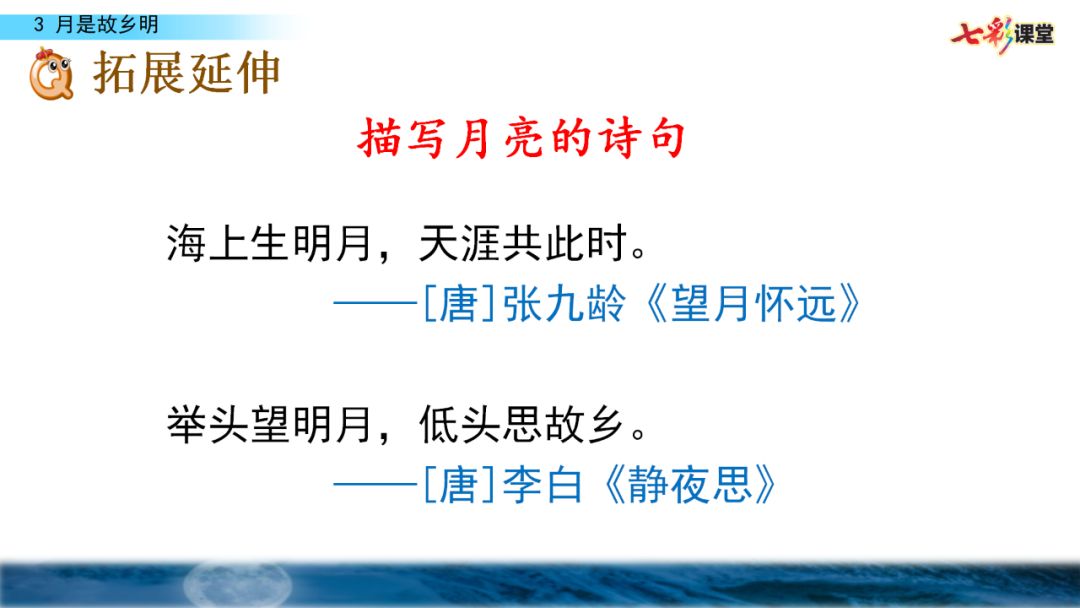 3 月是故乡明

七彩课堂

拓展延伸

描写月亮的诗句

海上生明月，天涯共此时。
——[唐]张九龄《望月怀远》

举头望明月，低头思故乡。
——[唐]李白《静夜思》